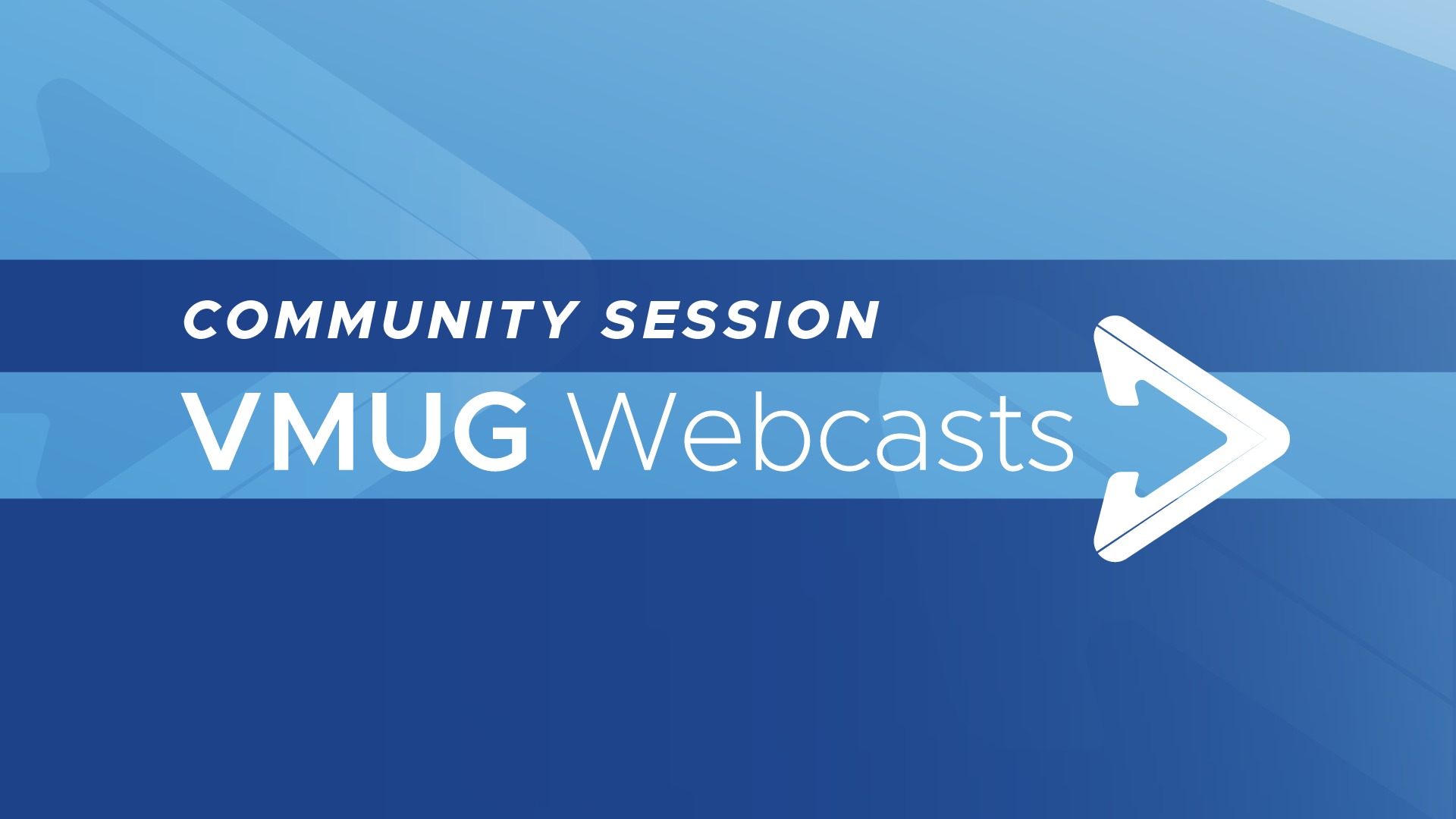 COMMUNITY SESSION
VMUG Webcasts